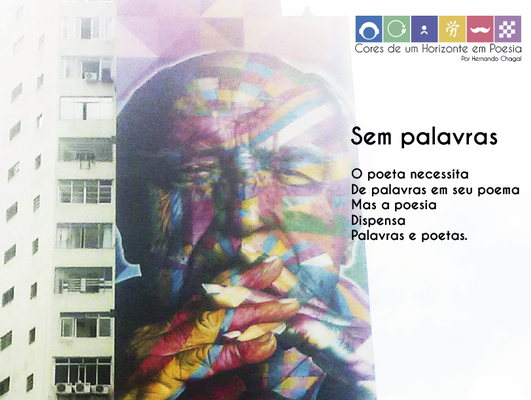 Cores de um Horizonte em Poesia
Por Hernando Chagal

Sem palavras

O poeta necessita
De palavras em seu poema
Mas a poesia
Dispensa
Palavras e poetas.